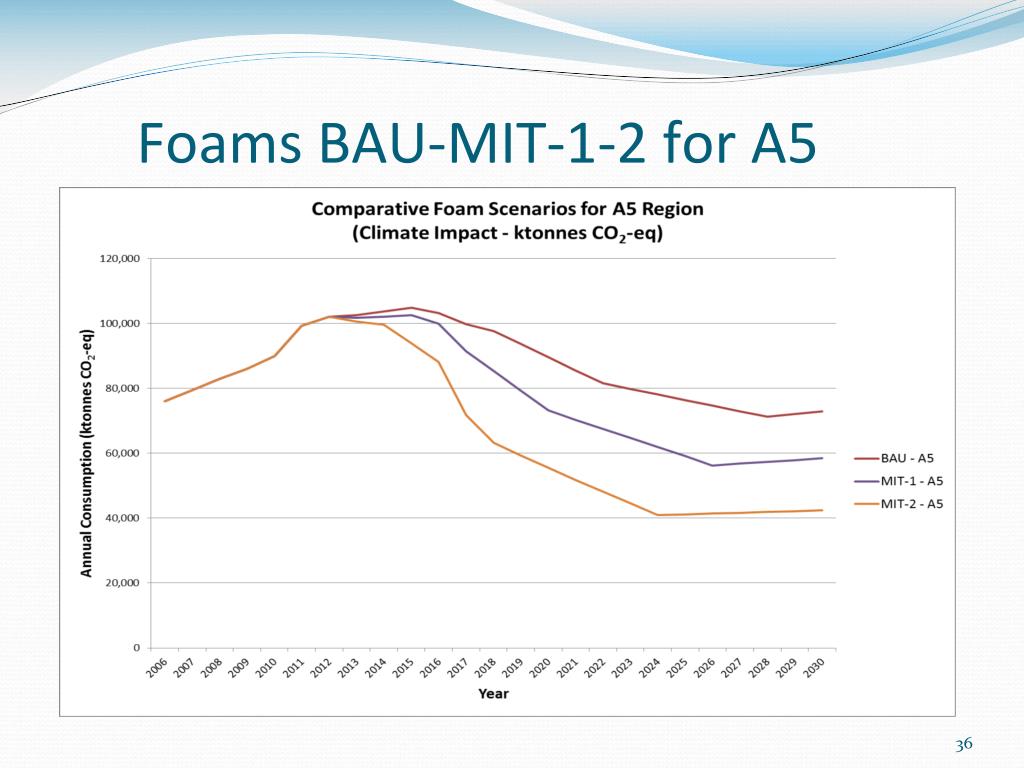 Foams BAU-MIT-1-2 for A5

Comparative Foam Scenarios for A5 Region
(Climate Impact - ktonnes $CO_2$-eq)

Annual Consumption (ktonnes $CO_2$-eq)

120,000
100,000
80,000
60,000
40,000
20,000
0

2006 2007 2008 2009 2010 2011 2012 2013 2014 2015 2016 2017 2018 2019 2020 2021 2022 2023 2024 2025 2026 2027 2028 2029 2030

Year

BAU - A5
MIT-1 - A5
MIT-2 - A5

36